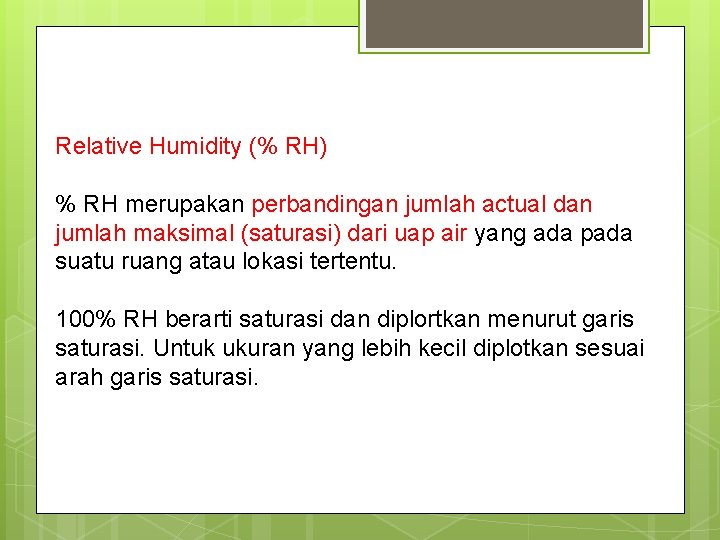 Relative Humidity (% RH)

% RH merupakan perbandingan jumlah actual dan jumlah maksimal (saturasi) dari uap air yang ada pada suatu ruang atau lokasi tertentu.

100% RH berarti saturasi dan diplortkan menurut garis saturasi. Untuk ukuran yang lebih kecil diplotkan sesuai arah garis saturasi.